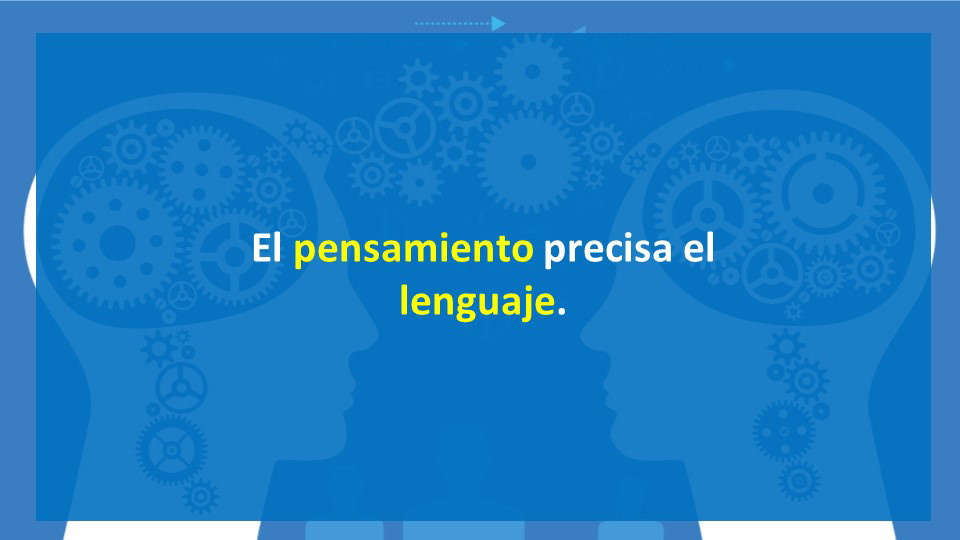 El pensamiento precisa el lenguaje.